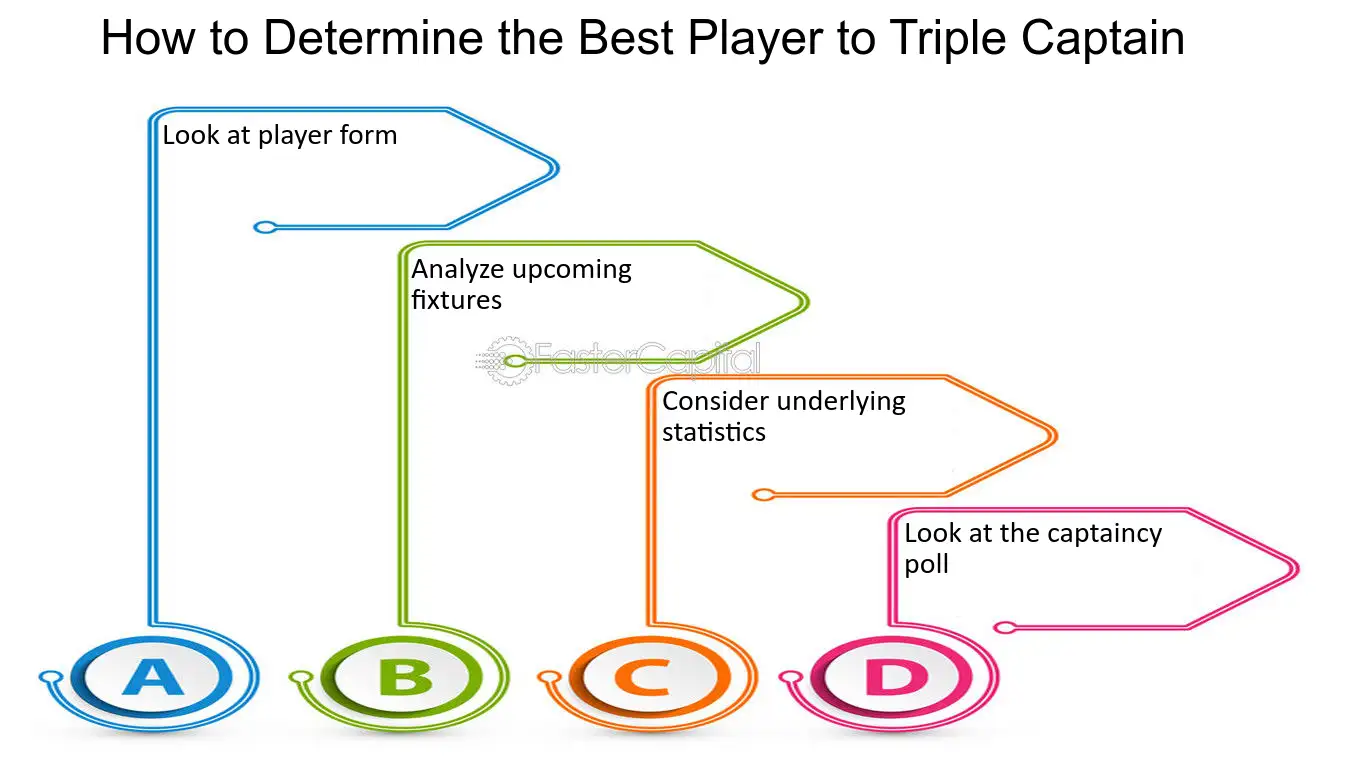 How to Determine the Best Player to Triple Captain

Look at player form

Analyze upcoming fixtures

FasterCapital

Consider underlying statistics

Look at the captaincy poll

A

B

C

D